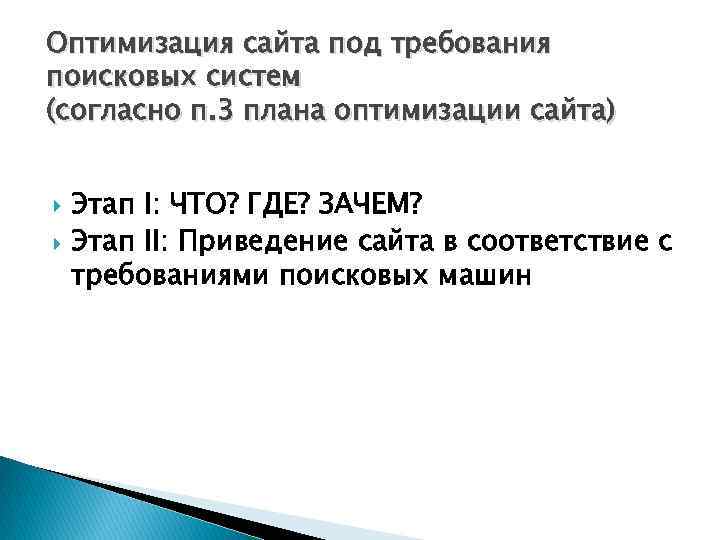 Оптимизация сайта под требования поисковых систем
(согласно п.3 плана оптимизации сайта)

Этап I: ЧТО? ГДЕ? ЗАЧЕМ?
Этап II: Приведение сайта в соответствие с требованиями поисковых машин